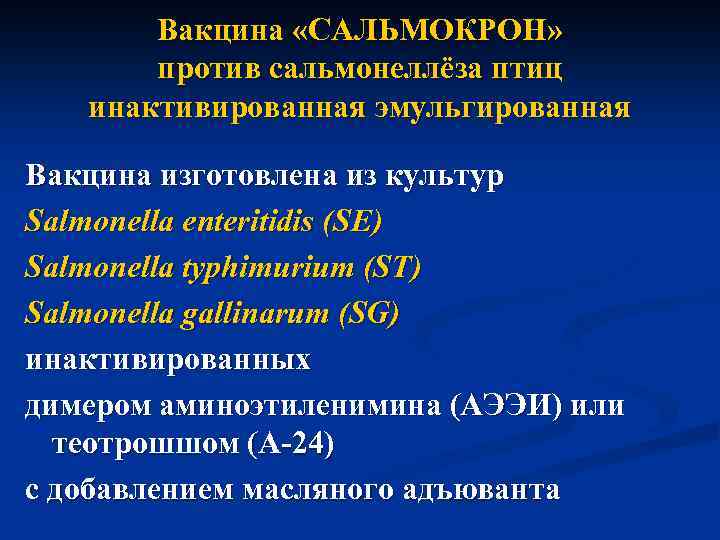 Вакцина «САЛЬМОКРОН»
против сальмонеллёза птиц
инактивированная эмульгированная

Вакцина изготовлена из культур
Salmonella enteritidis (SE)
Salmonella typhimurium (ST)
Salmonella gallinarum (SG)
инактивированных
димером аминоэтиленимина (АЭЭИ) или теотрошшом (А-24)
с добавлением масляного адъюванта